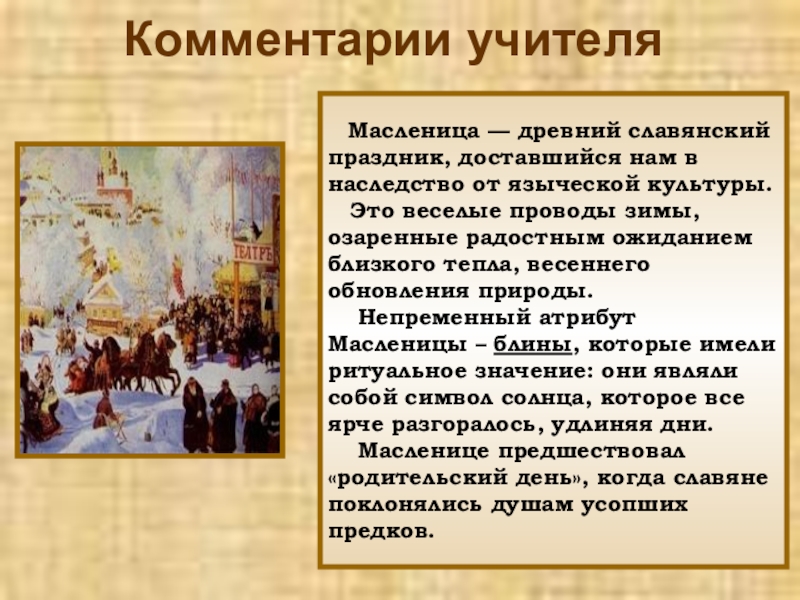 Комментарии учителя

ТЕАТРЪ

Масленица — древний славянский праздник, доставшийся нам в наследство от языческой культуры.

Это веселые проводы зимы, озаренные радостным ожиданием близкого тепла, весеннего обновления природы.

Непременный атрибут Масленицы – блины, которые имели ритуальное значение: они являли собой символ солнца, которое все ярче разгоралось, удлиняя дни.

Масленице предшествовал «родительский день», когда славяне поклонялись душам усопших предков.